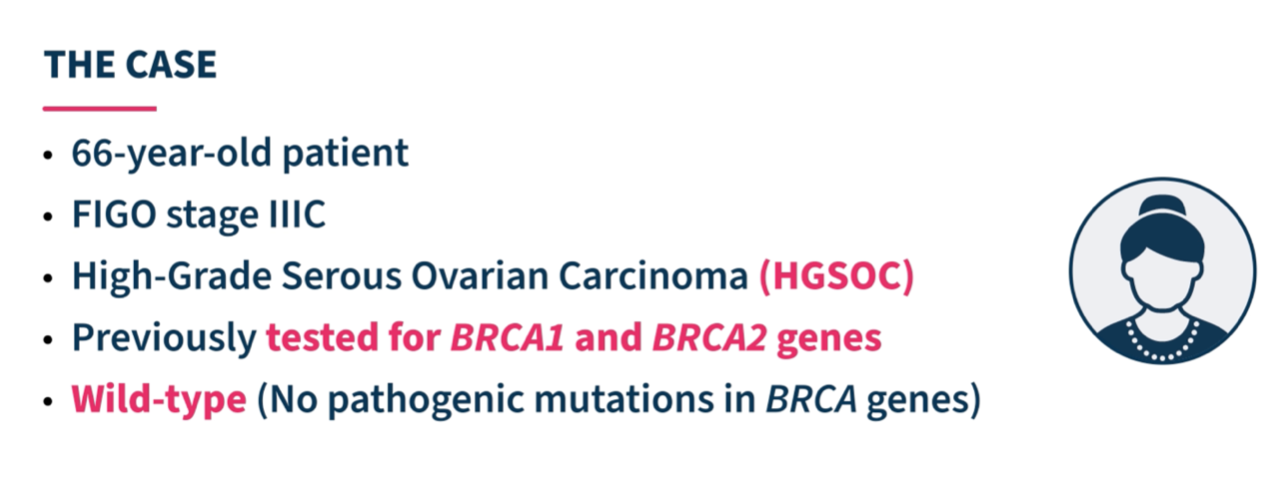 THE CASE

• 66-year-old patient
• FIGO stage IIIC
• High-Grade Serous Ovarian Carcinoma (HGSOC)
• Previously tested for BRCA1 and BRCA2 genes
• Wild-type (No pathogenic mutations in BRCA genes)